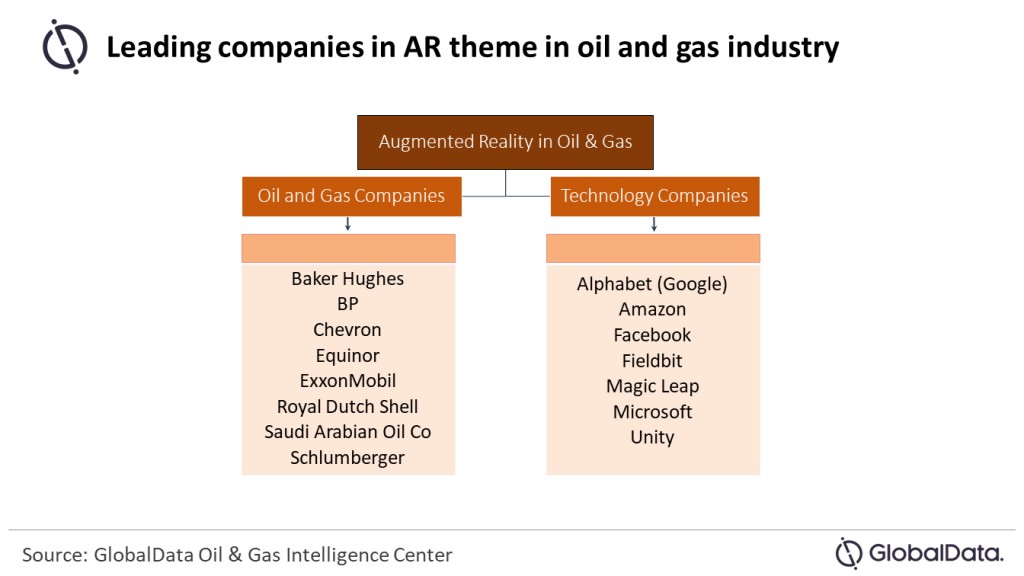 Leading companies in AR theme in oil and gas industry

Augmented Reality in Oil & Gas

Oil and Gas Companies

Baker Hughes
BP
Chevron
Equinor
ExxonMobil
Royal Dutch Shell
Saudi Arabian Oil Co
Schlumberger

Technology Companies

Alphabet (Google)
Amazon
Facebook
Fieldbit
Magic Leap
Microsoft
Unity

Source: GlobalData Oil & Gas Intelligence Center

GlobalData.